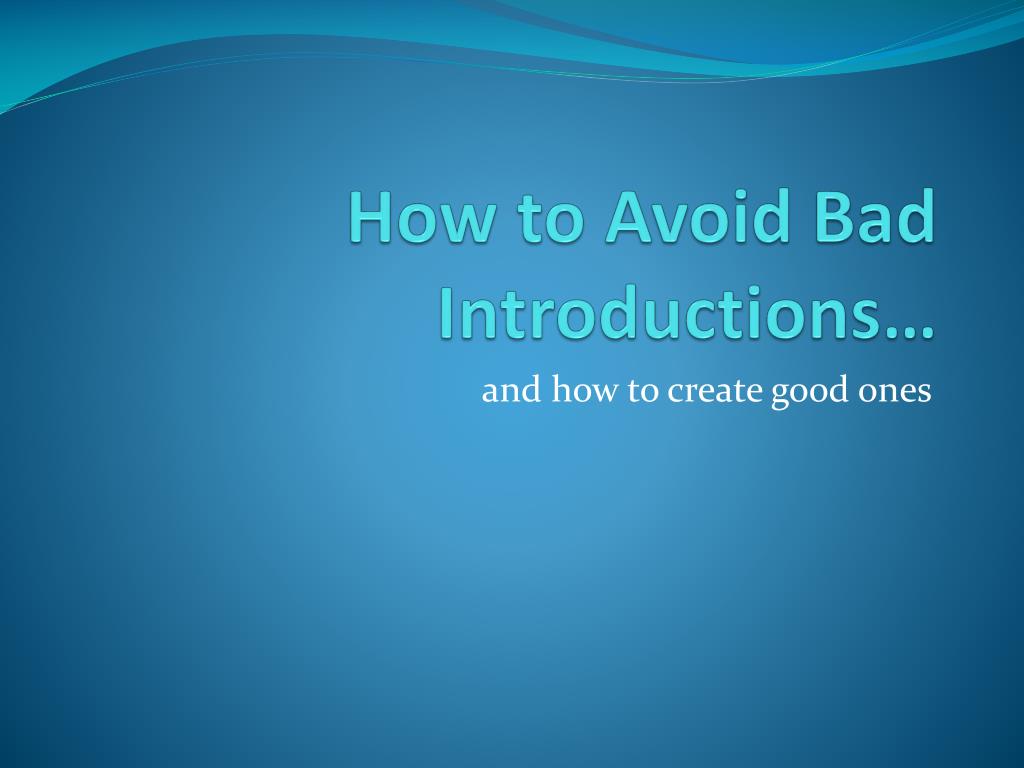 How to Avoid Bad Introductions…

and how to create good ones